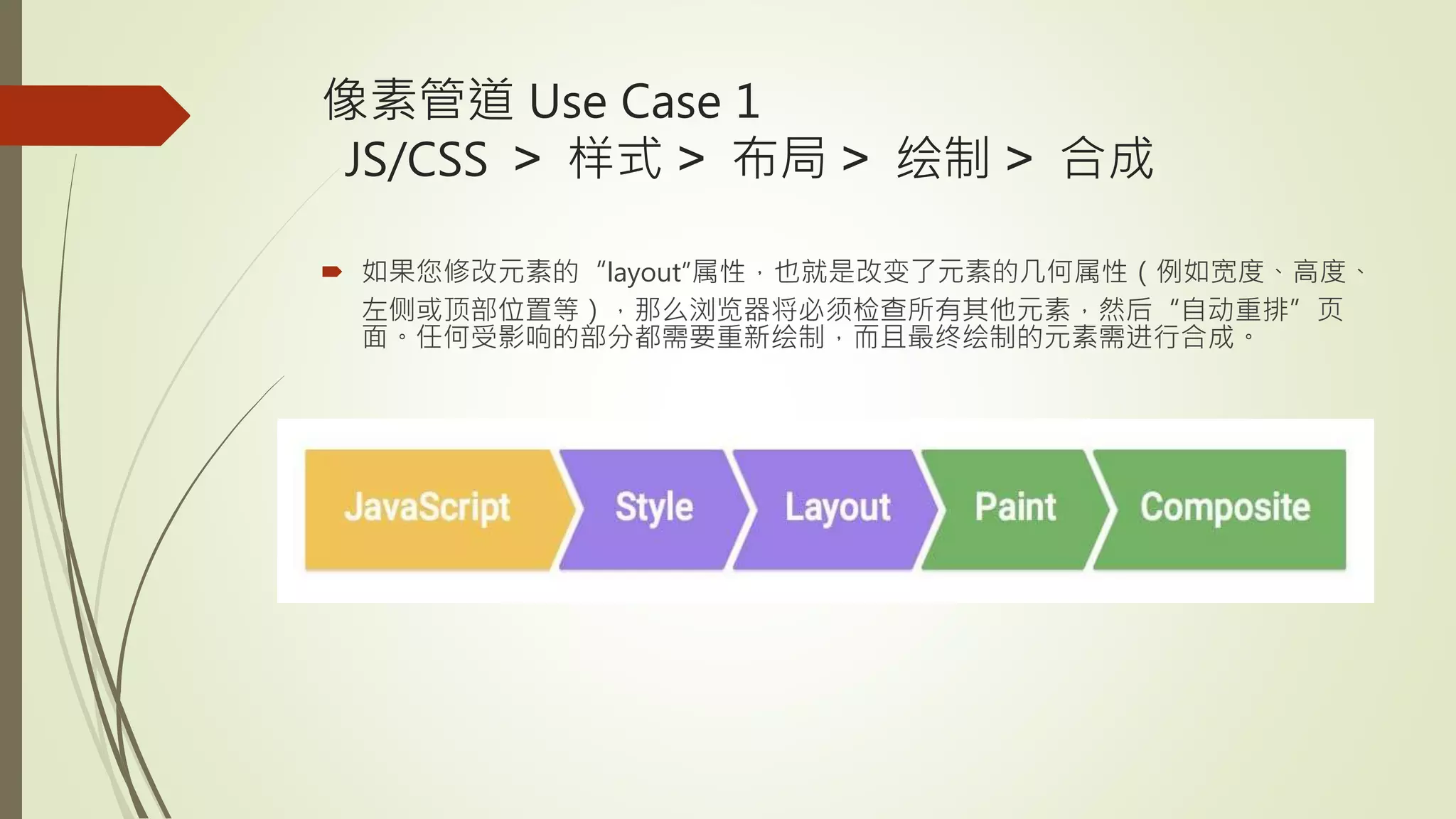 像素管道 Use Case 1
JS/CSS > 样式 > 布局 > 绘制 > 合成

如果您修改元素的 “layout”属性，也就是改变了元素的几何属性（例如宽度、高度、左侧或顶部位置等），那么浏览器将必须检查所有其他元素，然后 “自动重排” 页面。任何受影响的部分都需要重新绘制，而且最终绘制的元素需进行合成。

JavaScript
Style
Layout
Paint
Composite